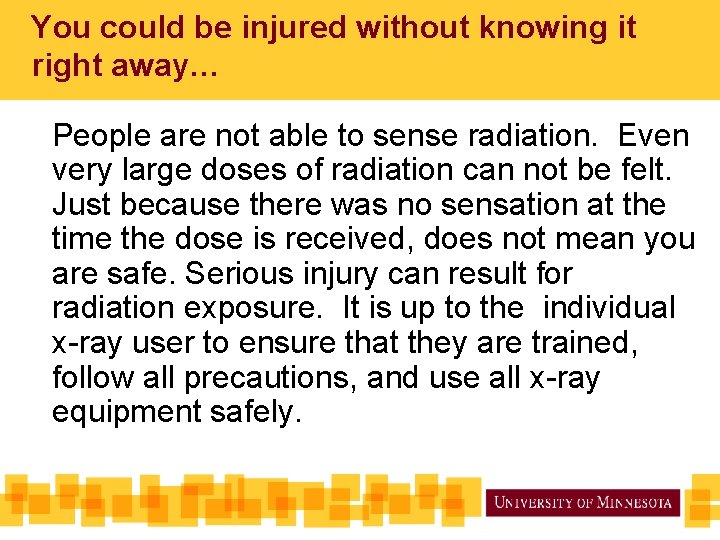 You could be injured without knowing it right away…

People are not able to sense radiation. Even very large doses of radiation can not be felt. Just because there was no sensation at the time the dose is received, does not mean you are safe. Serious injury can result for radiation exposure. It is up to the individual x-ray user to ensure that they are trained, follow all precautions, and use all x-ray equipment safely.

UNIVERSITY OF MINNESOTA